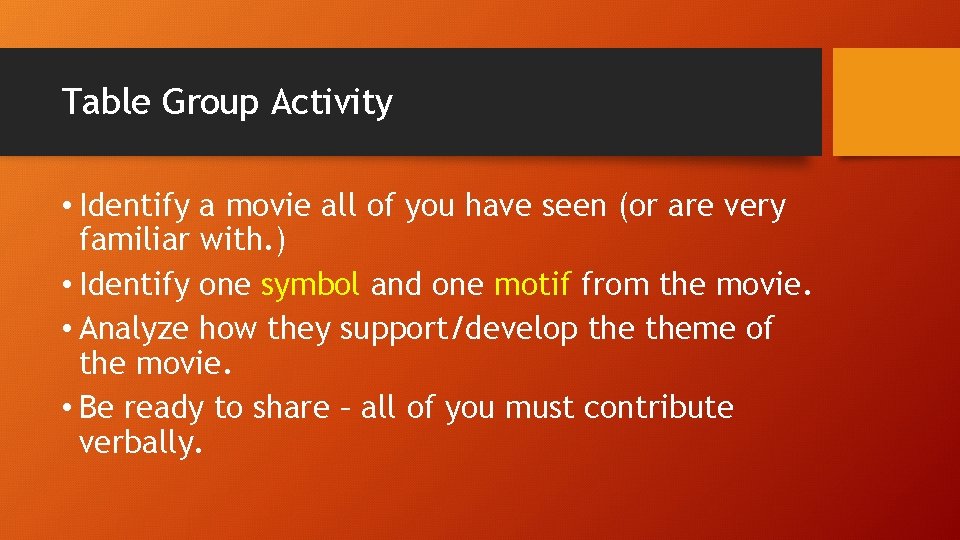 Table Group Activity

• Identify a movie all of you have seen (or are very familiar with.)
• Identify one symbol and one motif from the movie.
• Analyze how they support/develop the theme of the movie.
• Be ready to share – all of you must contribute verbally.